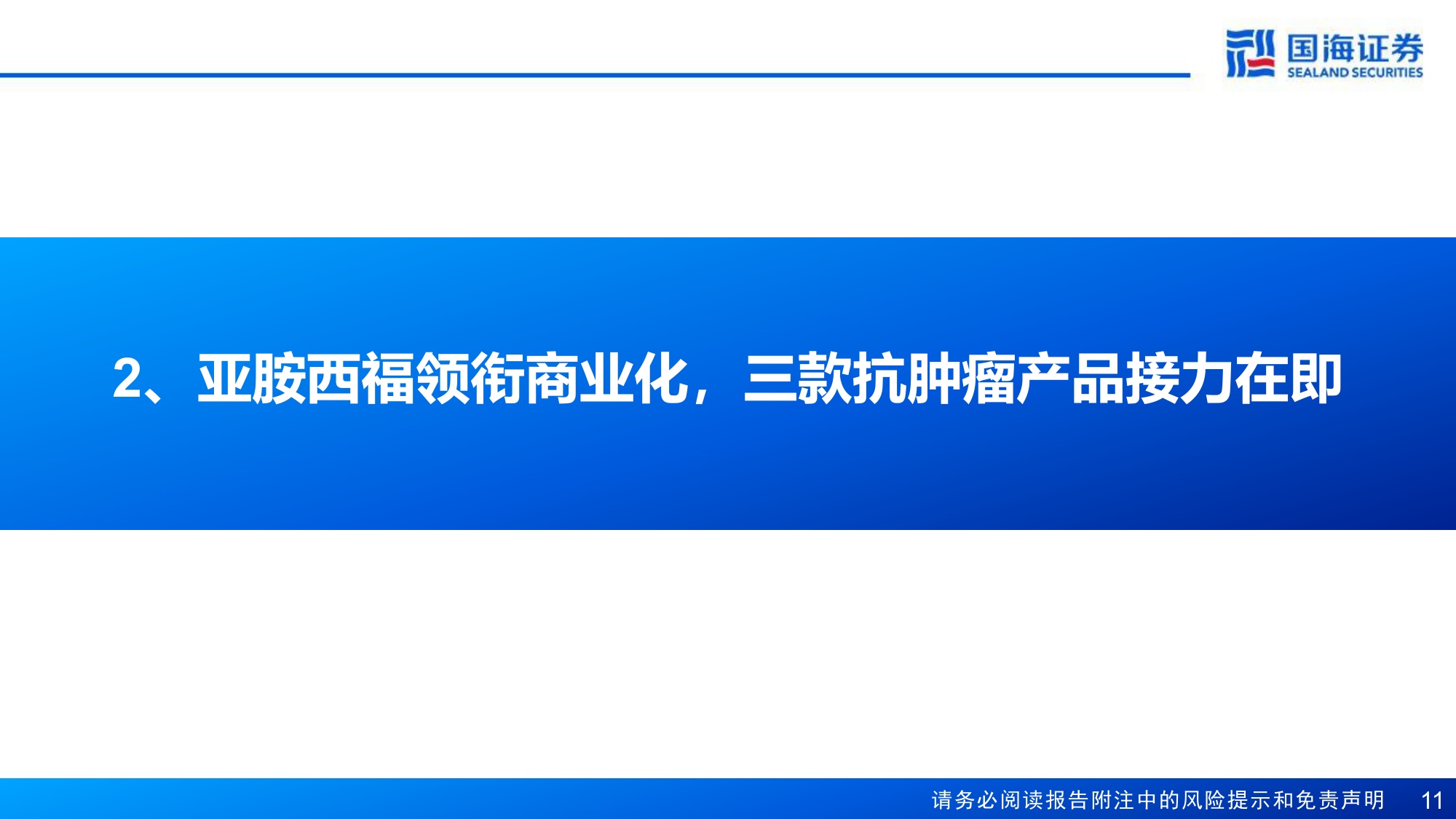 国海证券
SEALAND SECURITIES

2、亚胺西福领衔商业化，三款抗肿瘤产品接力在即

请务必阅读报告附注中的风险提示和免责声明 11